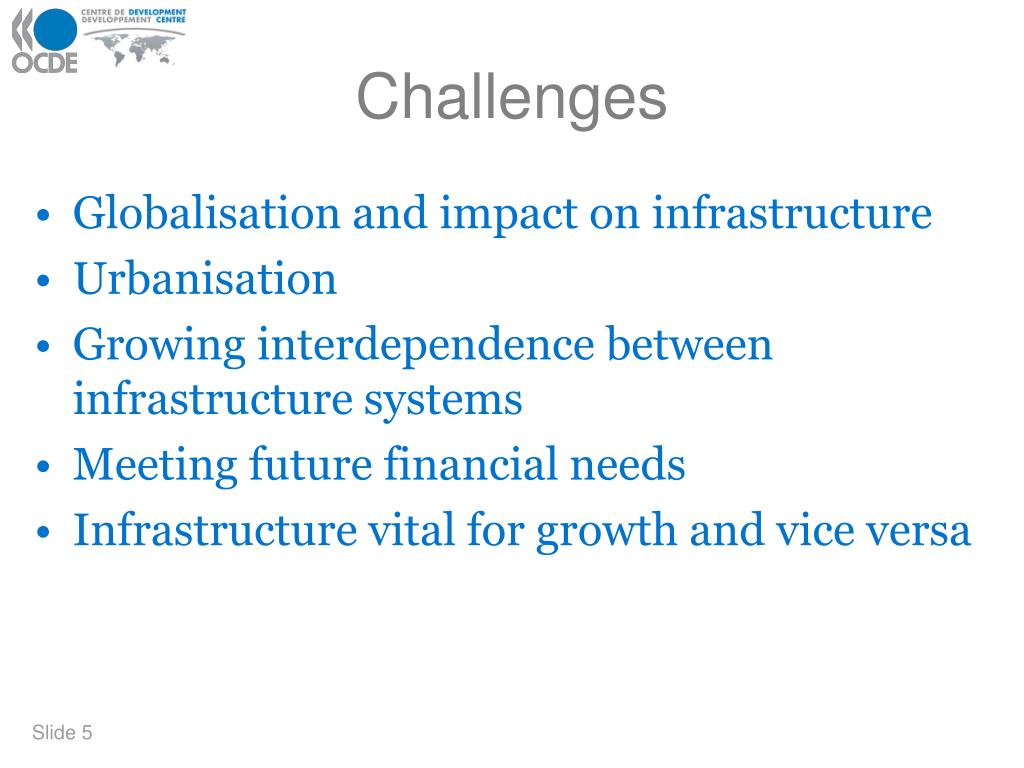 OCDE
CENTRE DE DEVELOPMENT
DEVELOPPEMENT CENTRE

Challenges

• Globalisation and impact on infrastructure
• Urbanisation
• Growing interdependence between infrastructure systems
• Meeting future financial needs
• Infrastructure vital for growth and vice versa

Slide 5